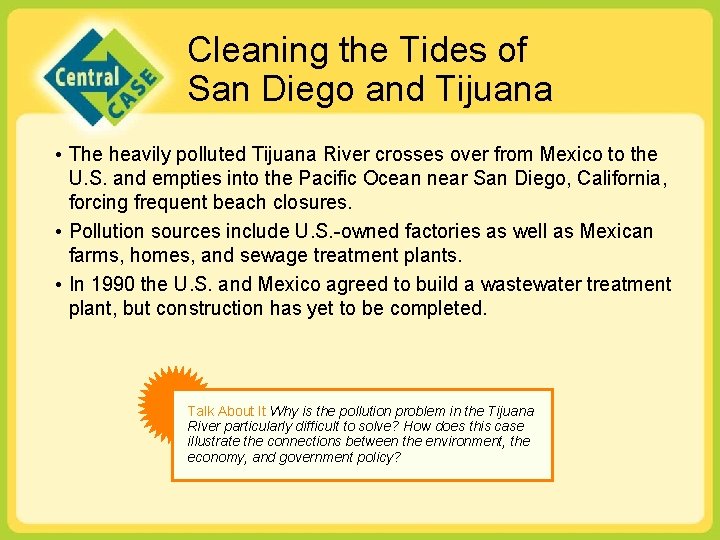 Central CASE

Cleaning the Tides of San Diego and Tijuana

• The heavily polluted Tijuana River crosses over from Mexico to the U.S. and empties into the Pacific Ocean near San Diego, California, forcing frequent beach closures.

• Pollution sources include U.S.-owned factories as well as Mexican farms, homes, and sewage treatment plants.

• In 1990 the U.S. and Mexico agreed to build a wastewater treatment plant, but construction has yet to be completed.

Talk About It Why is the pollution problem in the Tijuana River particularly difficult to solve? How does this case illustrate the connections between the environment, the economy, and government policy?